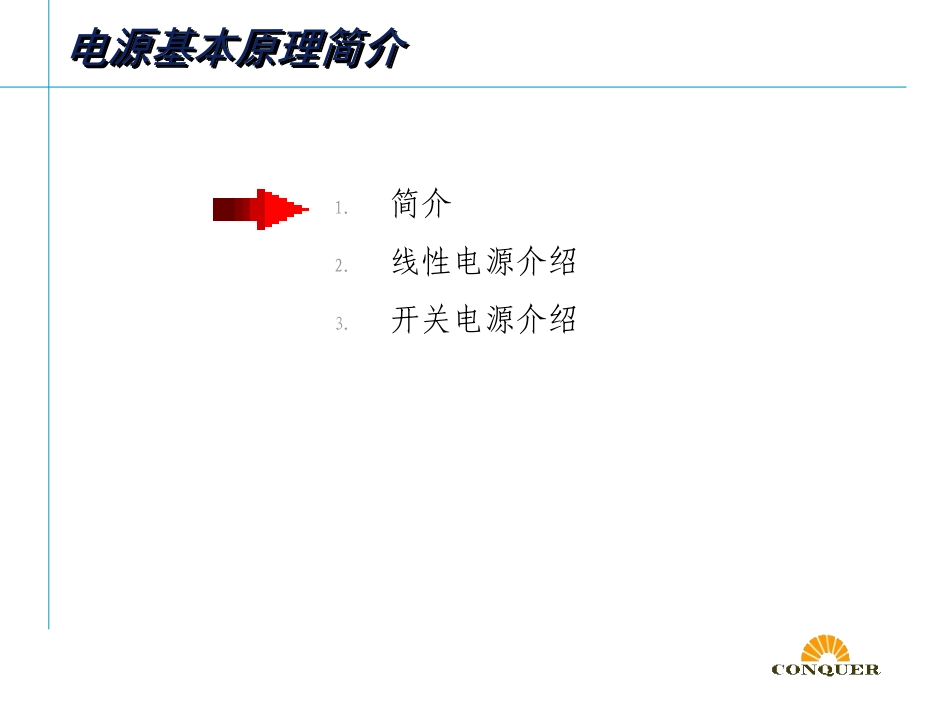 电源基本原理简介

1. 简介
2. 线性电源介绍
3. 开关电源介绍

CONQUER